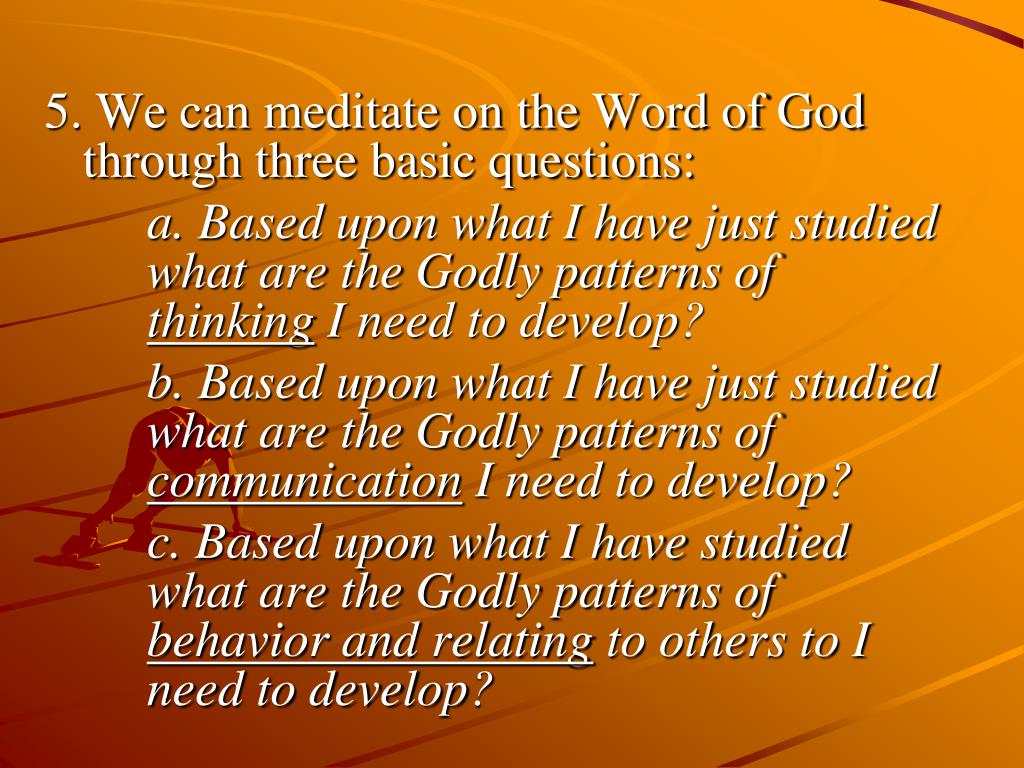 5. We can meditate on the Word of God through three basic questions:

a. Based upon what I have just studied what are the Godly patterns of thinking I need to develop?

b. Based upon what I have just studied what are the Godly patterns of communication I need to develop?

c. Based upon what I have studied what are the Godly patterns of behavior and relating to others to I need to develop?